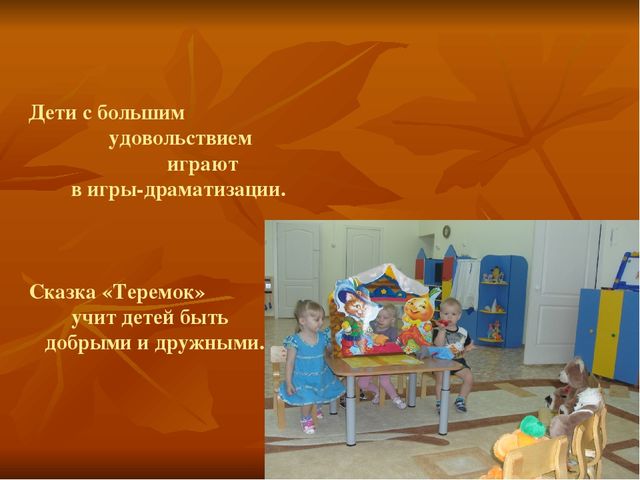 Дети с большим удовольствием играют в игры-драматизации.

Сказка «Теремок» учит детей быть добрыми и дружными.